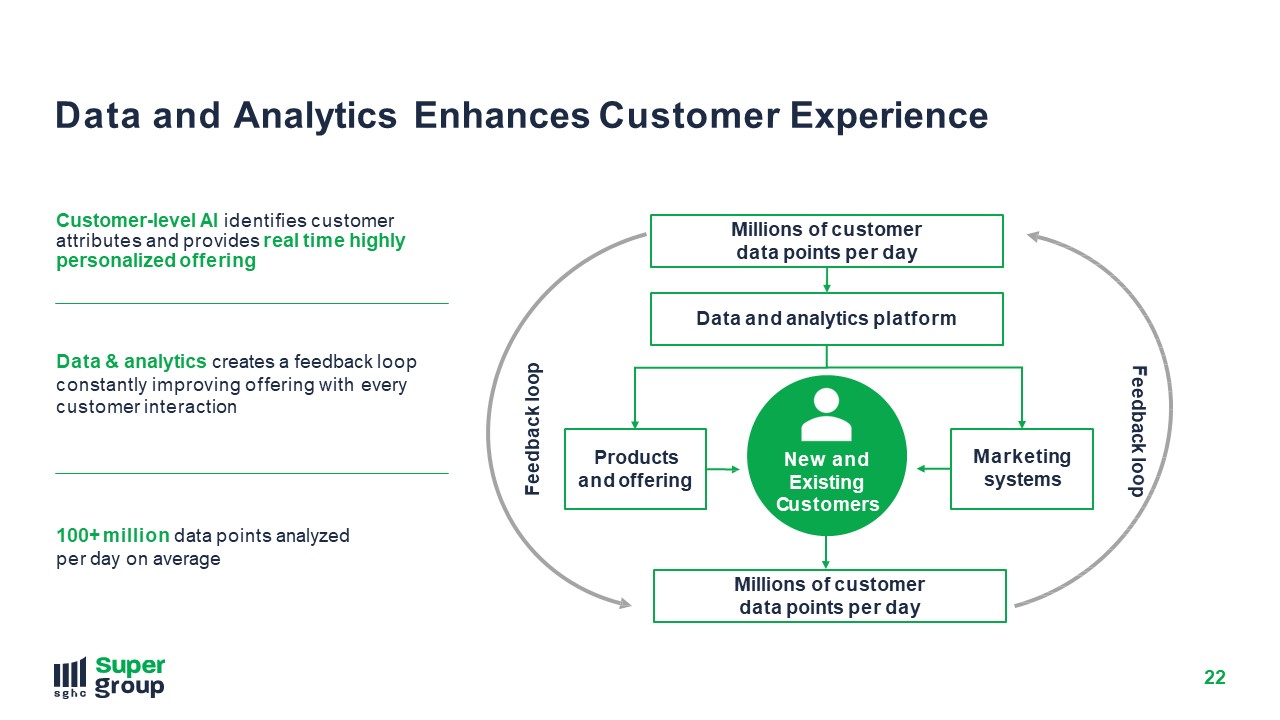 Data and Analytics Enhances Customer Experience

Customer-level AI identifies customer attributes and provides real time highly personalized offering

Data & analytics creates a feedback loop constantly improving offering with every customer interaction

100+ million data points analyzed per day on average

Millions of customer data points per day

Data and analytics platform

Feedback loop

Products and offering

New and Existing Customers

Marketing systems

Feedback loop

Millions of customer data points per day

sghc Super group

22